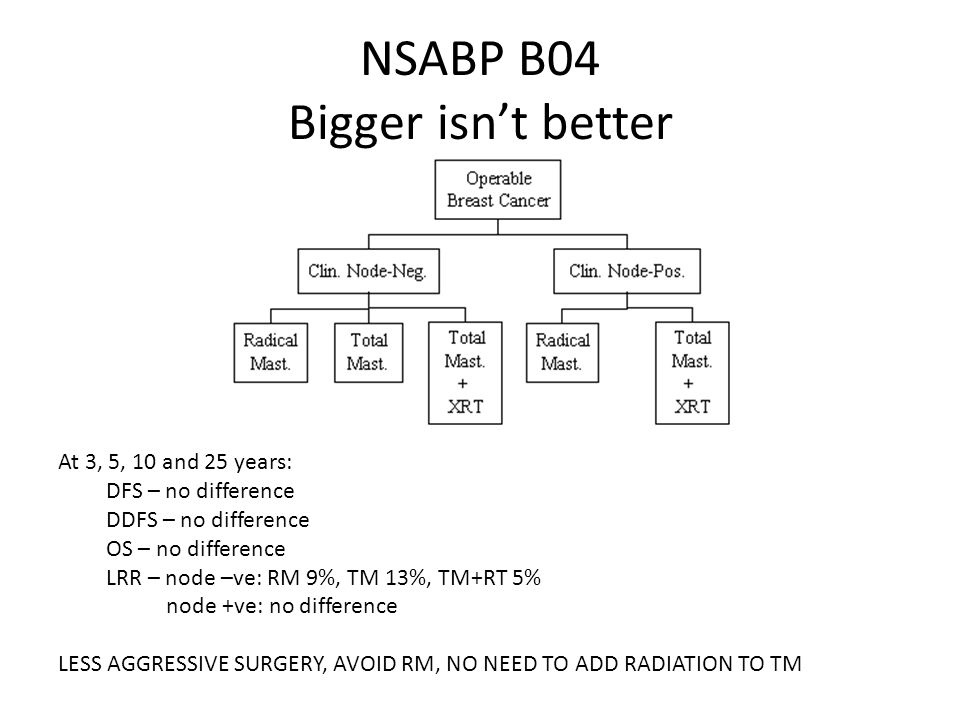 NSABP B04
Bigger isn't better

Operable Breast Cancer

Clin. Node-Neg.

Clin. Node-Pos.

Radical Mast.

Total Mast.

Total Mast. + XRT

Radical Mast.

Total Mast. + XRT

At 3, 5, 10 and 25 years:
DFS – no difference
DDFS – no difference
OS – no difference
LRR – node –ve: RM 9%, TM 13%, TM+RT 5%
node +ve: no difference

LESS AGGRESSIVE SURGERY, AVOID RM, NO NEED TO ADD RADIATION TO TM